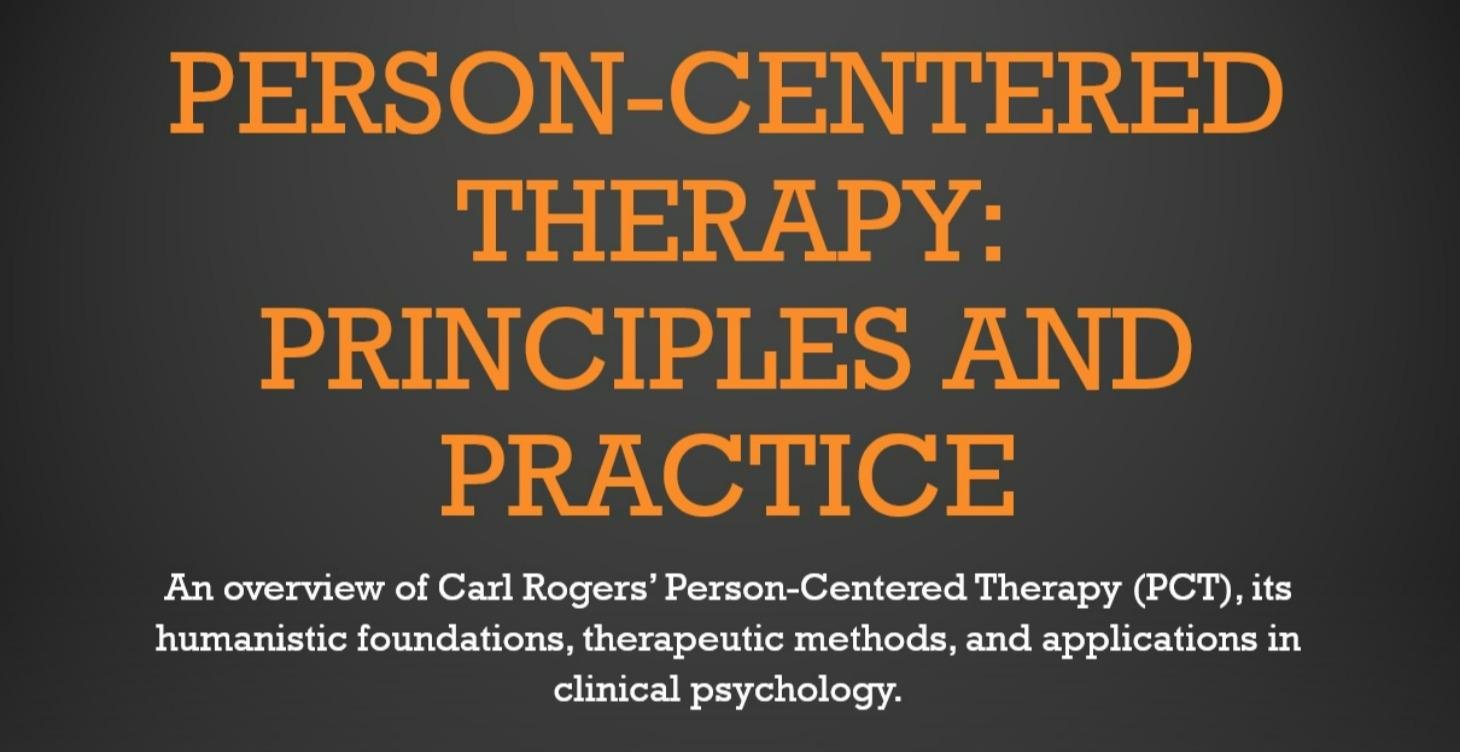 PERSON-CENTERED THERAPY: PRINCIPLES AND PRACTICE

An overview of Carl Rogers' Person-Centered Therapy (PCT), its humanistic foundations, therapeutic methods, and applications in clinical psychology.